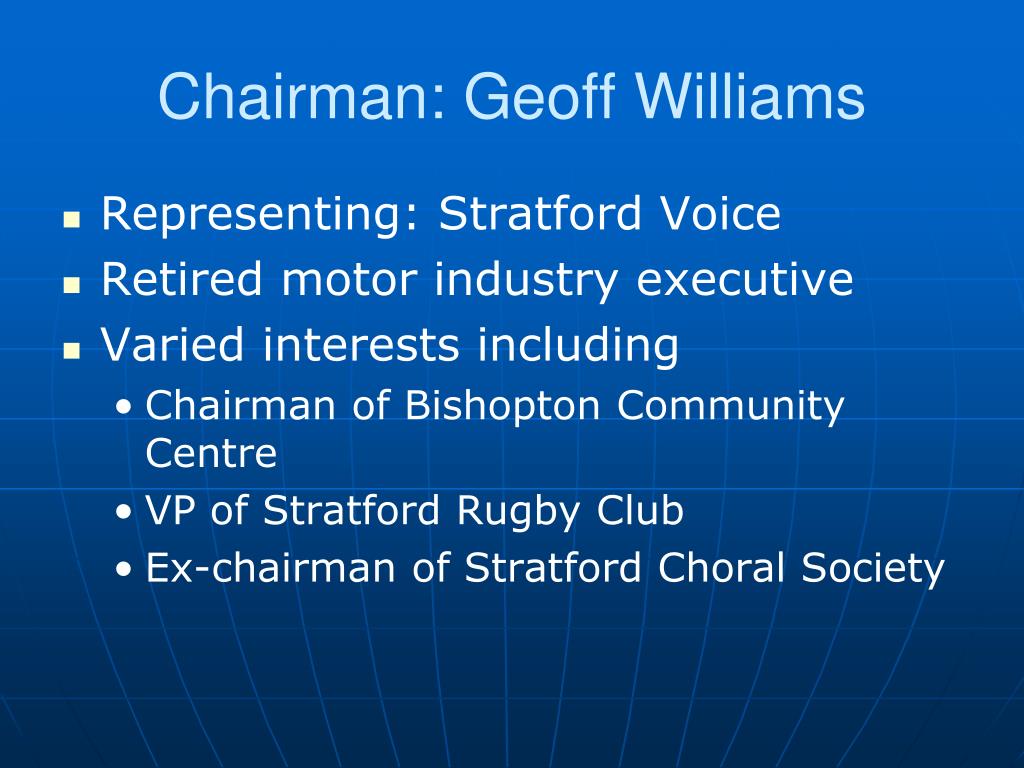 Chairman: Geoff Williams

- Representing: Stratford Voice
- Retired motor industry executive
- Varied interests including
  - Chairman of Bishopton Community Centre
  - VP of Stratford Rugby Club
  - Ex-chairman of Stratford Choral Society